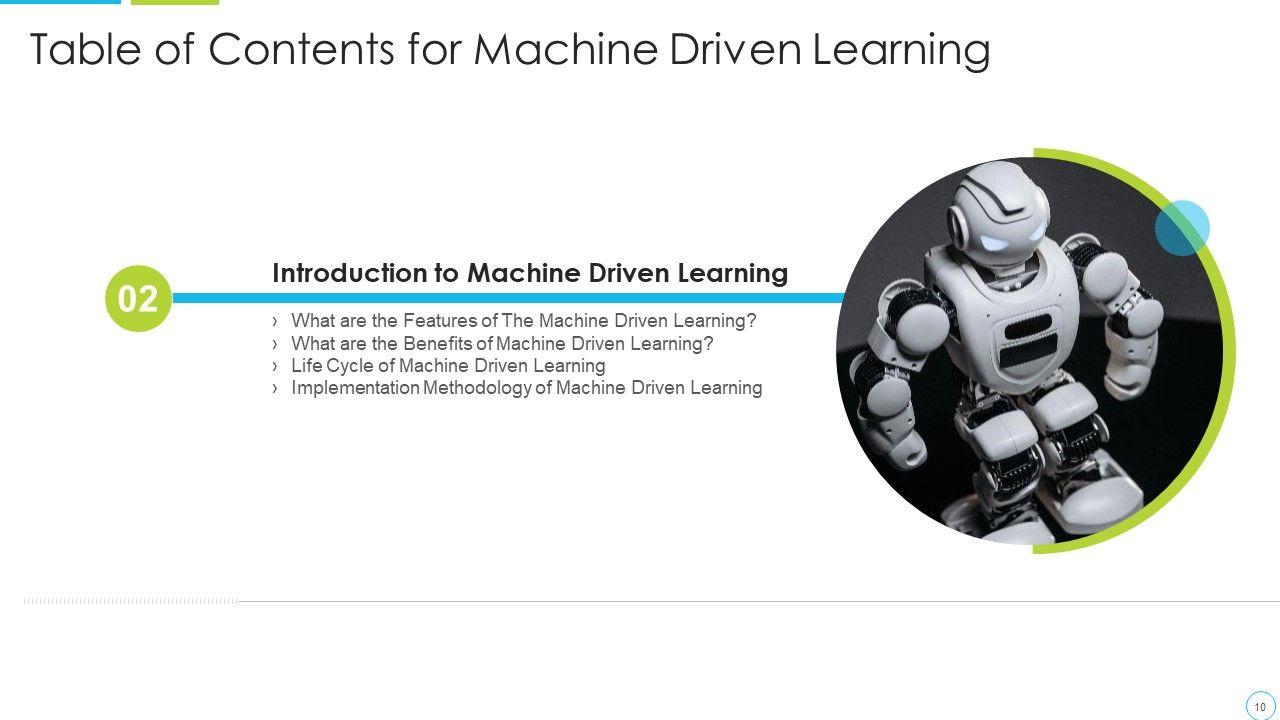 Table of Contents for Machine Driven Learning

02

Introduction to Machine Driven Learning

› What are the Features of The Machine Driven Learning?
› What are the Benefits of Machine Driven Learning?
› Life Cycle of Machine Driven Learning
› Implementation Methodology of Machine Driven Learning

10